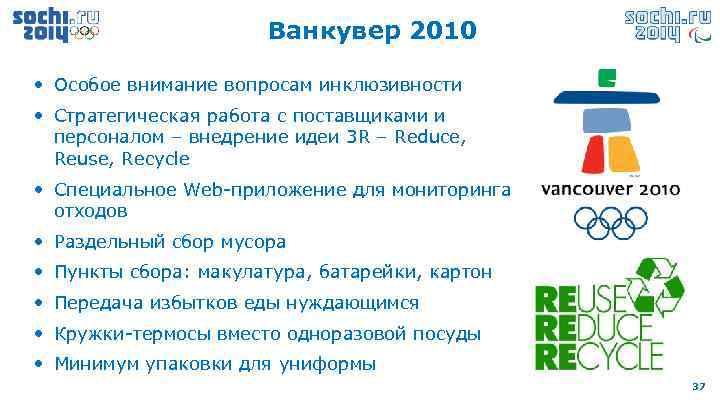 sochi.ru 2014

Ванкувер 2010

sochi.ru 2014

• Особое внимание вопросам инклюзивности
• Стратегическая работа с поставщиками и персоналом – внедрение идеи 3R – Reduce, Reuse, Recycle
• Специальное Web-приложение для мониторинга отходов
• Раздельный сбор мусора
• Пункты сбора: макулатура, батарейки, картон
• Передача избытков еды нуждающимся
• Кружки-термосы вместо одноразовой посуды
• Минимум упаковки для униформы

vancouver 2010

REUSE
REDUCE
RECYCLE

37